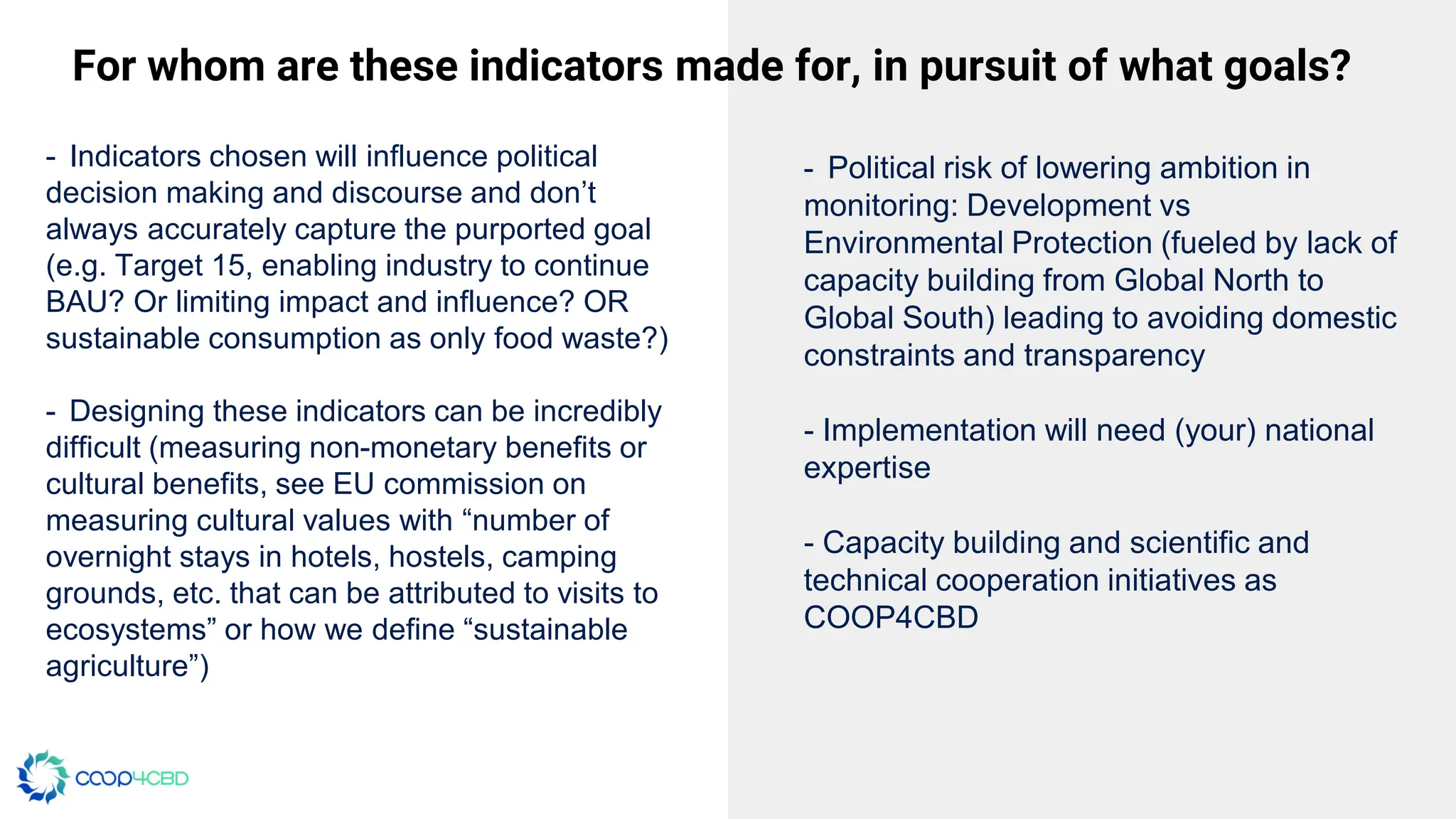 For whom are these indicators made for, in pursuit of what goals?

- Indicators chosen will influence political decision making and discourse and don’t always accurately capture the purported goal (e.g. Target 15, enabling industry to continue BAU? Or limiting impact and influence? OR sustainable consumption as only food waste?)

- Designing these indicators can be incredibly difficult (measuring non-monetary benefits or cultural benefits, see EU commission on measuring cultural values with “number of overnight stays in hotels, hostels, camping grounds, etc. that can be attributed to visits to ecosystems” or how we define “sustainable agriculture”)

- Political risk of lowering ambition in monitoring: Development vs Environmental Protection (fueled by lack of capacity building from Global North to Global South) leading to avoiding domestic constraints and transparency

- Implementation will need (your) national expertise

- Capacity building and scientific and technical cooperation initiatives as COOP4CBD

COOP4CBD